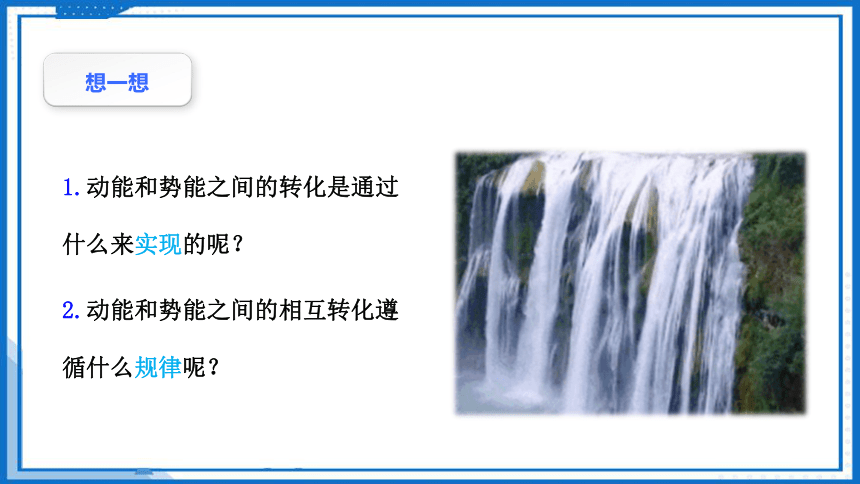 想一想

1.动能和势能之间的转化是通过什么来实现的呢？

2.动能和势能之间的相互转化遵循什么规律呢？